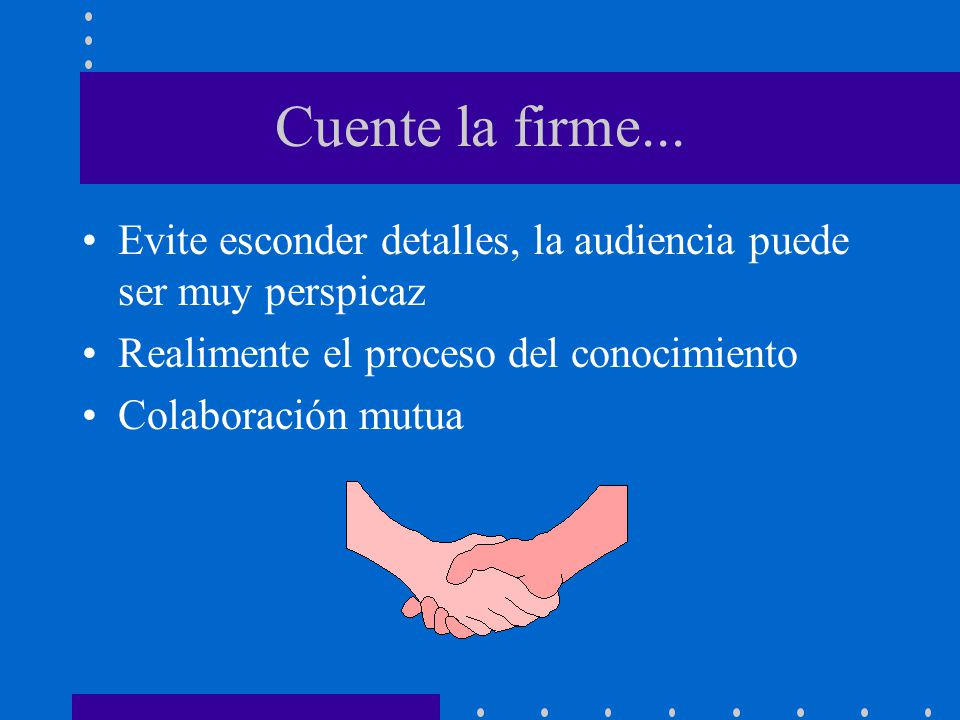 Cuente la firme...

• Evite esconder detalles, la audiencia puede ser muy perspicaz
• Realimente el proceso del conocimiento
• Colaboración mutua